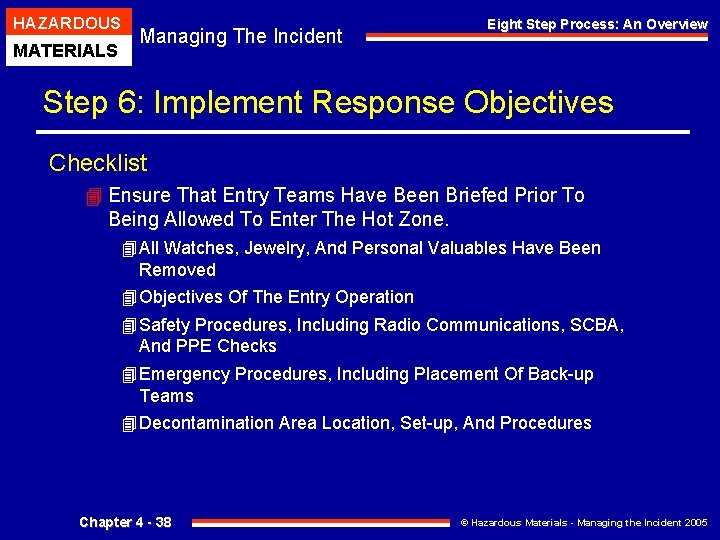 HAZARDOUS
MATERIALS

Managing The Incident

Eight Step Process: An Overview

Step 6: Implement Response Objectives

Checklist

Ensure That Entry Teams Have Been Briefed Prior To Being Allowed To Enter The Hot Zone.

All Watches, Jewelry, And Personal Valuables Have Been Removed

Objectives Of The Entry Operation

Safety Procedures, Including Radio Communications, SCBA, And PPE Checks

Emergency Procedures, Including Placement Of Back-up Teams

Decontamination Area Location, Set-up, And Procedures

Chapter 4 - 38

© Hazardous Materials - Managing the Incident 2005